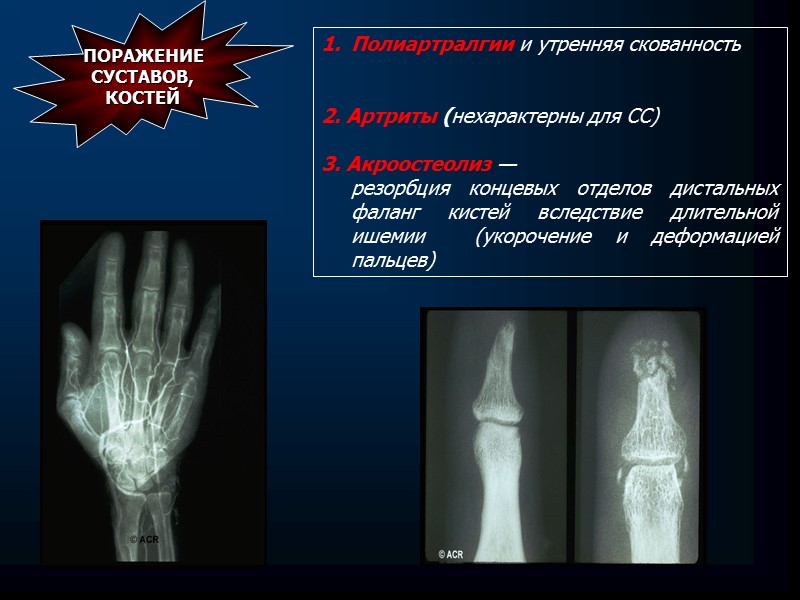 ПОРАЖЕНИЕ СУСТАВОВ, КОСТЕЙ

1. Полиартралгии и утренняя скованность

2. Артриты (нехарактерны для СС)

3. Акроостеолиз —
резорбция концевых отделов дистальных фаланг кистей вследствие длительной ишемии (укорочение и деформацией пальцев)

© ACR

© ACR